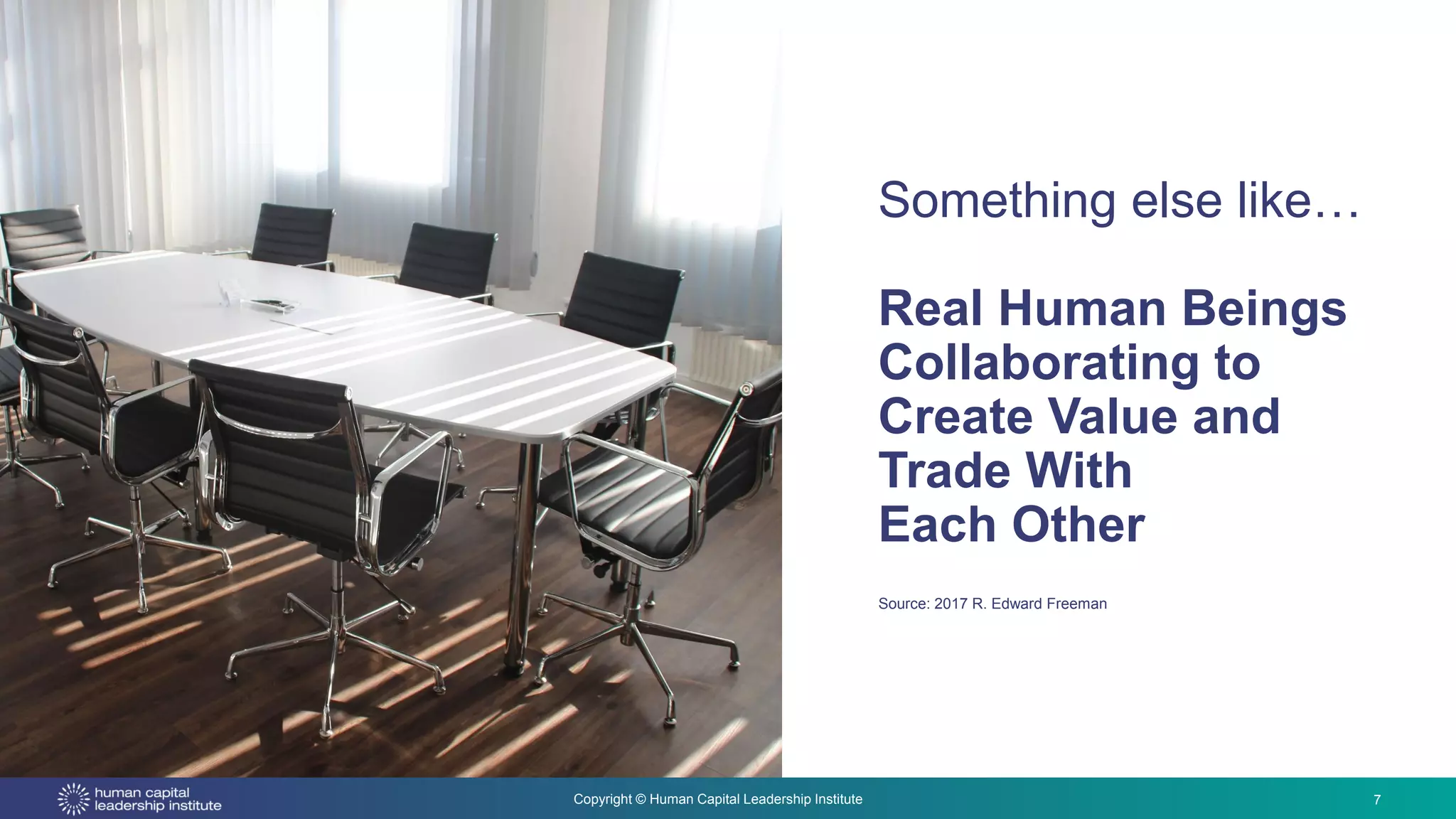 Something else like…

Real Human Beings Collaborating to Create Value and Trade With Each Other

Source: 2017 R. Edward Freeman

human capital leadership institute

Copyright © Human Capital Leadership Institute

7